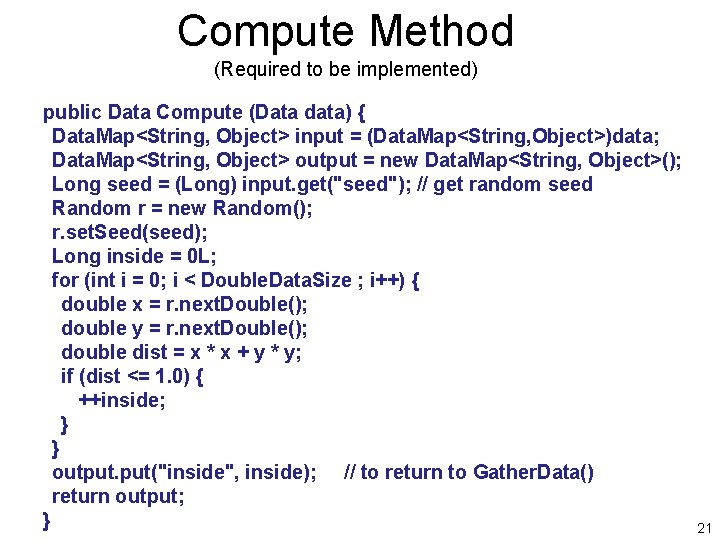 Compute Method

(Required to be implemented)

public Data Compute (Data data) {
 DataMap<String, Object> input = (DataMap<String,Object>)data;
 DataMap<String, Object> output = new DataMap<String, Object>();
 Long seed = (Long) input.get("seed"); // get random seed
 Random r = new Random();
 r.setSeed(seed);
 Long inside = 0L;
 for (int i = 0; i < DoubleDataSize ; i++) {
  double x = r.nextDouble();
  double y = r.nextDouble();
  double dist = x * x + y * y;
  if (dist <= 1.0) {
   ++inside;
  }
 }
 output.put("inside", inside); // to return to GatherData()
 return output;
}

21